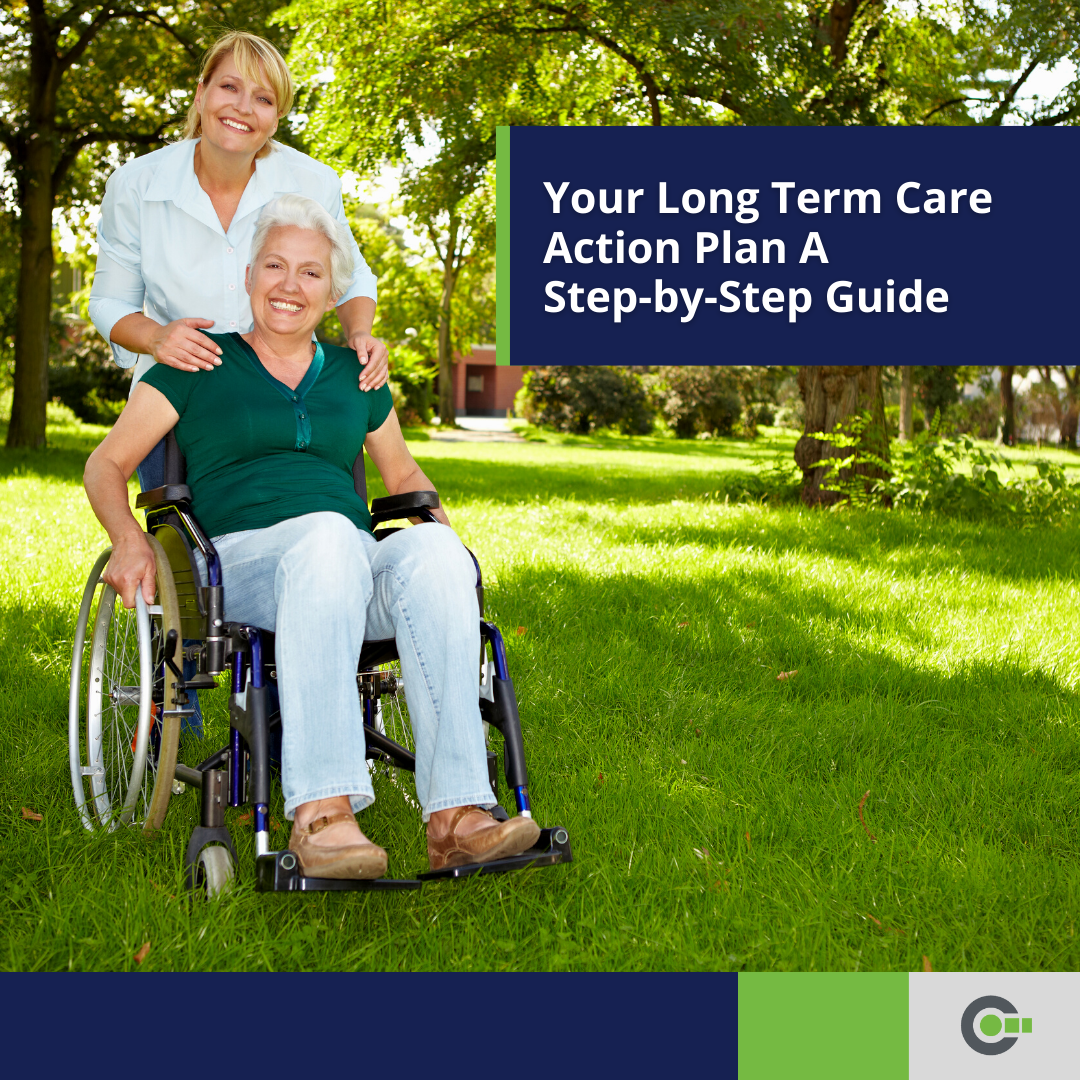 Your Long Term Care Action Plan A Step-by-Step Guide